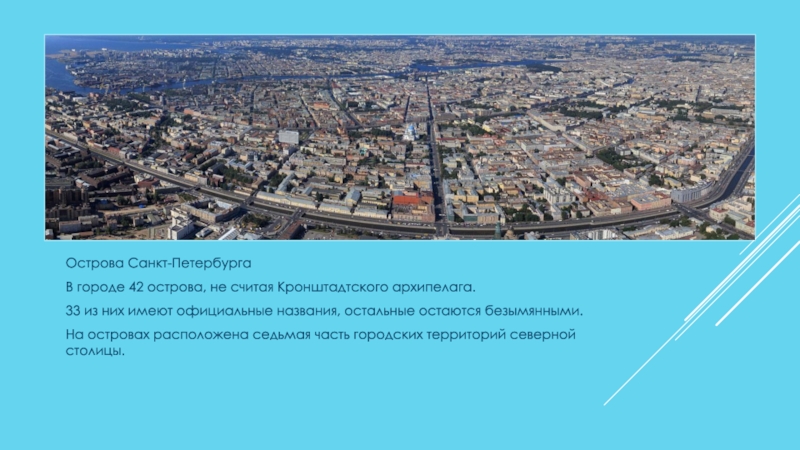 Острова Санкт-Петербурга

В городе 42 острова, не считая Кронштадтского архипелага.

33 из них имеют официальные названия, остальные остаются безымянными.

На островах расположена седьмая часть городских территорий северной столицы.